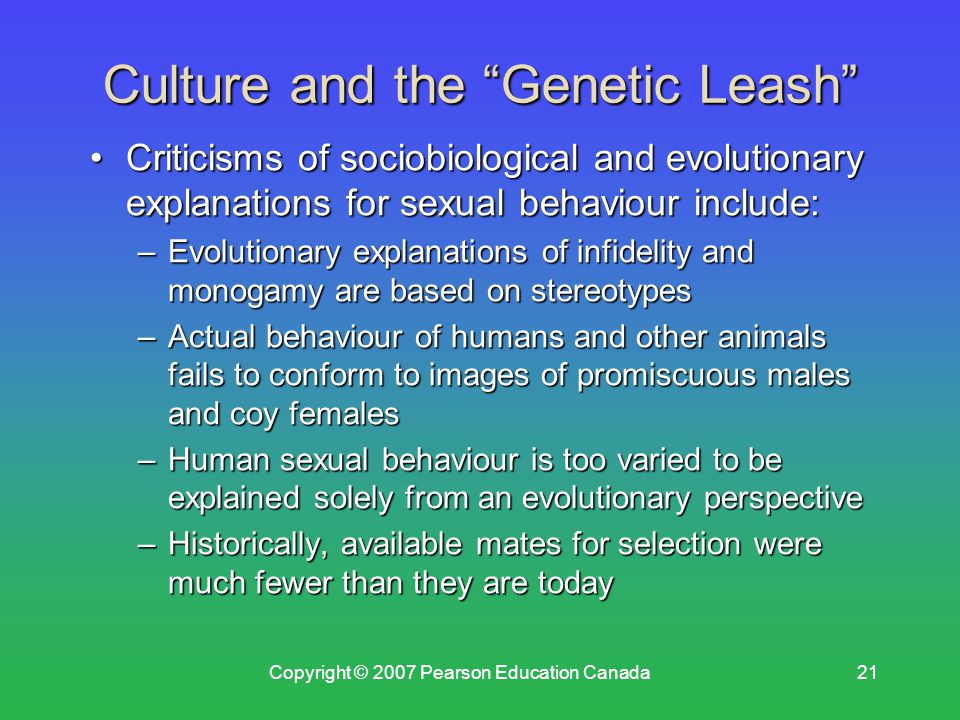 Culture and the “Genetic Leash”

• Criticisms of sociobiological and evolutionary explanations for sexual behaviour include:

– Evolutionary explanations of infidelity and monogamy are based on stereotypes

– Actual behaviour of humans and other animals fails to conform to images of promiscuous males and coy females

– Human sexual behaviour is too varied to be explained solely from an evolutionary perspective

– Historically, available mates for selection were much fewer than they are today

Copyright © 2007 Pearson Education Canada

21